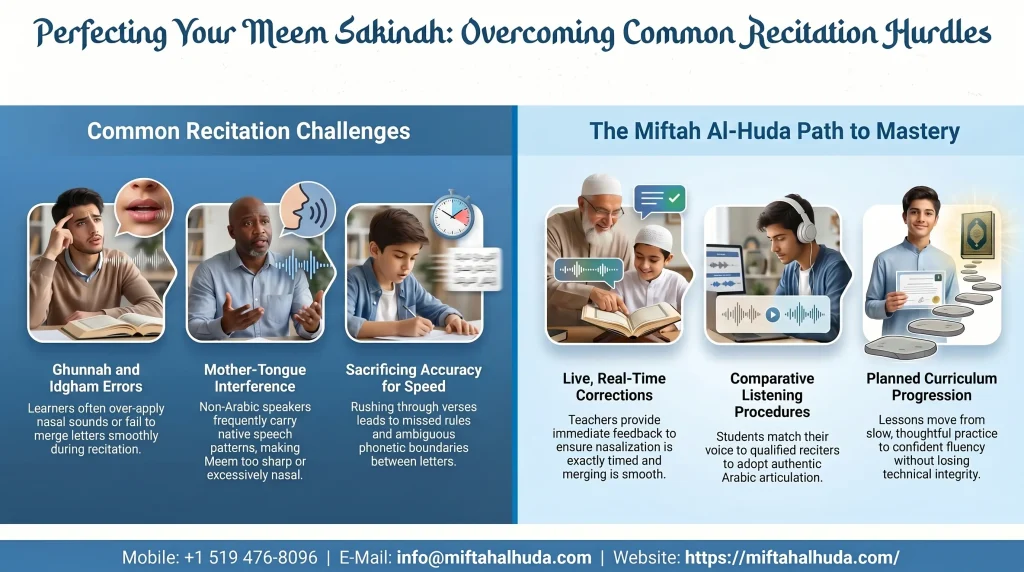 Perfecting Your Meem Sakinah: Overcoming Common Recitation Hurdles

Common Recitation Challenges

Ghunnah and Idgham Errors
Learners often over-apply nasal sounds or fail to merge letters smoothly during recitation.

Mother-Tongue Interference
Non-Arabic speakers frequently carry native speech patterns, making Meem too sharp or excessively nasal.

Sacrificing Accuracy for Speed
Rushing through verses leads to missed rules and ambiguous phonetic boundaries between letters.

The Miftah Al-Huda Path to Mastery

Live, Real-Time Corrections
Teachers provide immediate feedback to ensure nasalization is exactly timed and merging is smooth.

Comparative Listening Procedures
Students match their voice to qualified reciters to adopt authentic Arabic articulation.

Planned Curriculum Progression
Lessons move from slow, thoughtful practice to confident fluency without losing technical integrity.

Mobile: +1 519 476-8096 | E-Mail: info@miftahalhuda.com | Website: https://miftahalhuda.com/